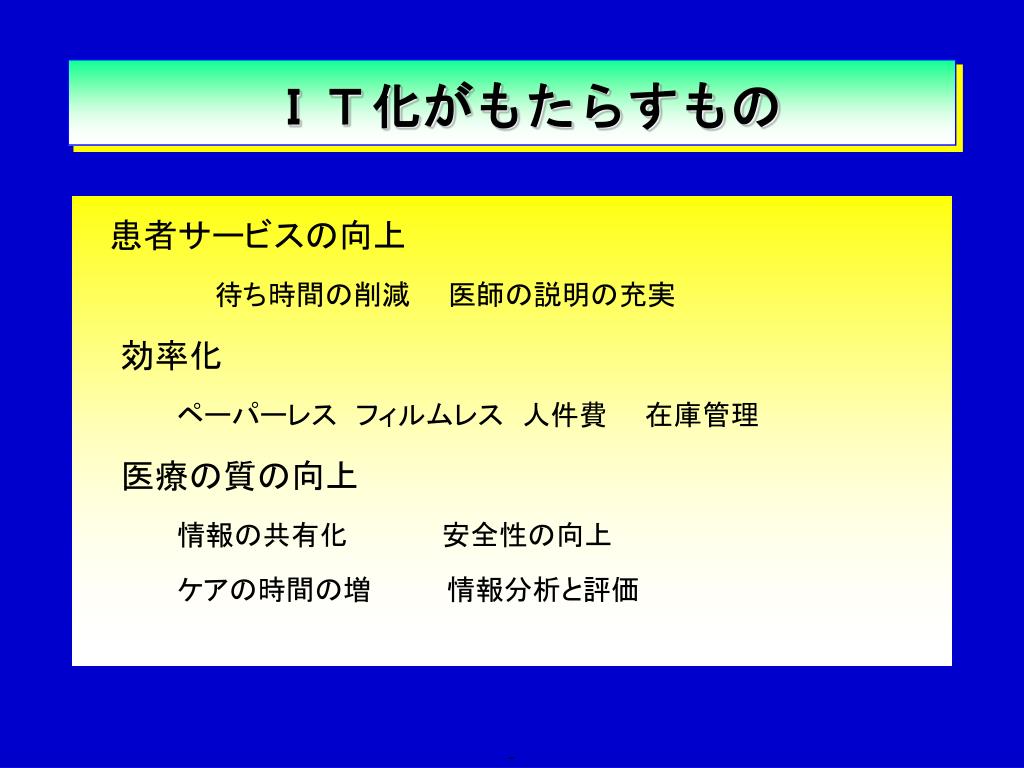 ＩＴ化がもたらすもの

患者サービスの向上

待ち時間の削減　医師の説明の充実

効率化

ペーパーレス　フィルムレス　人件費　在庫管理

医療の質の向上

情報の共有化　安全性の向上

ケアの時間の増　情報分析と評価